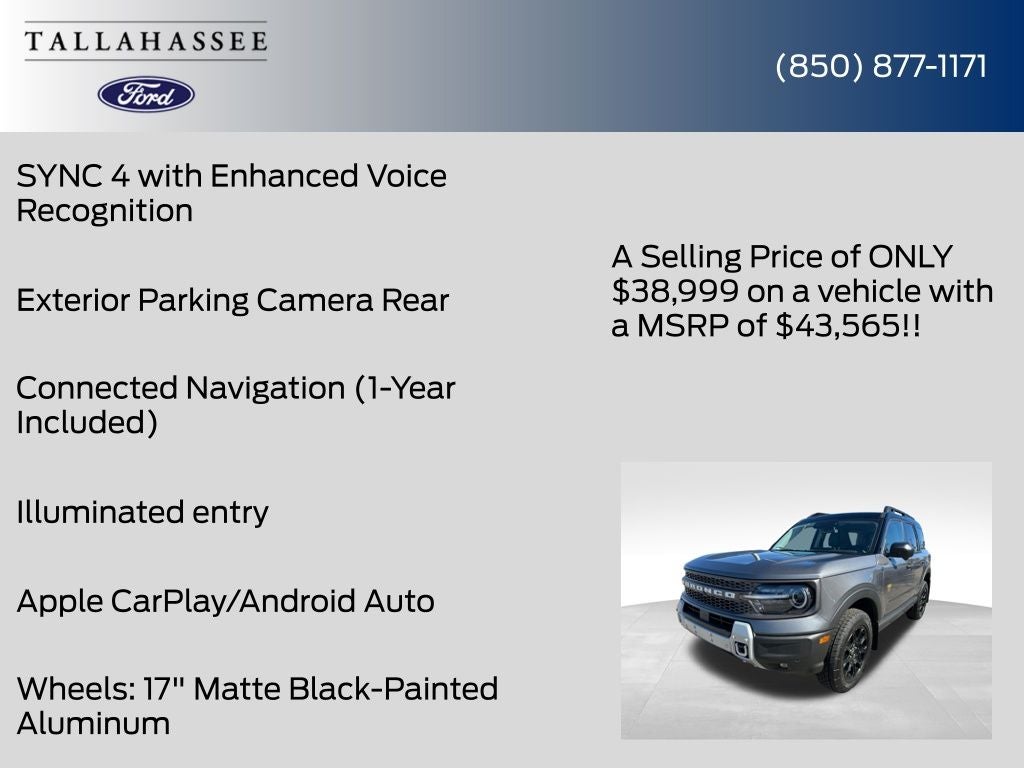 TALLAHASSEE

Ford

(850) 877-1171

SYNC 4 with Enhanced Voice Recognition

Exterior Parking Camera Rear

Connected Navigation (1-Year Included)

Illuminated entry

Apple CarPlay/Android Auto

Wheels: 17" Matte Black-Painted Aluminum

A Selling Price of ONLY $38,999 on a vehicle with a MSRP of $43,565!!

BRONCO